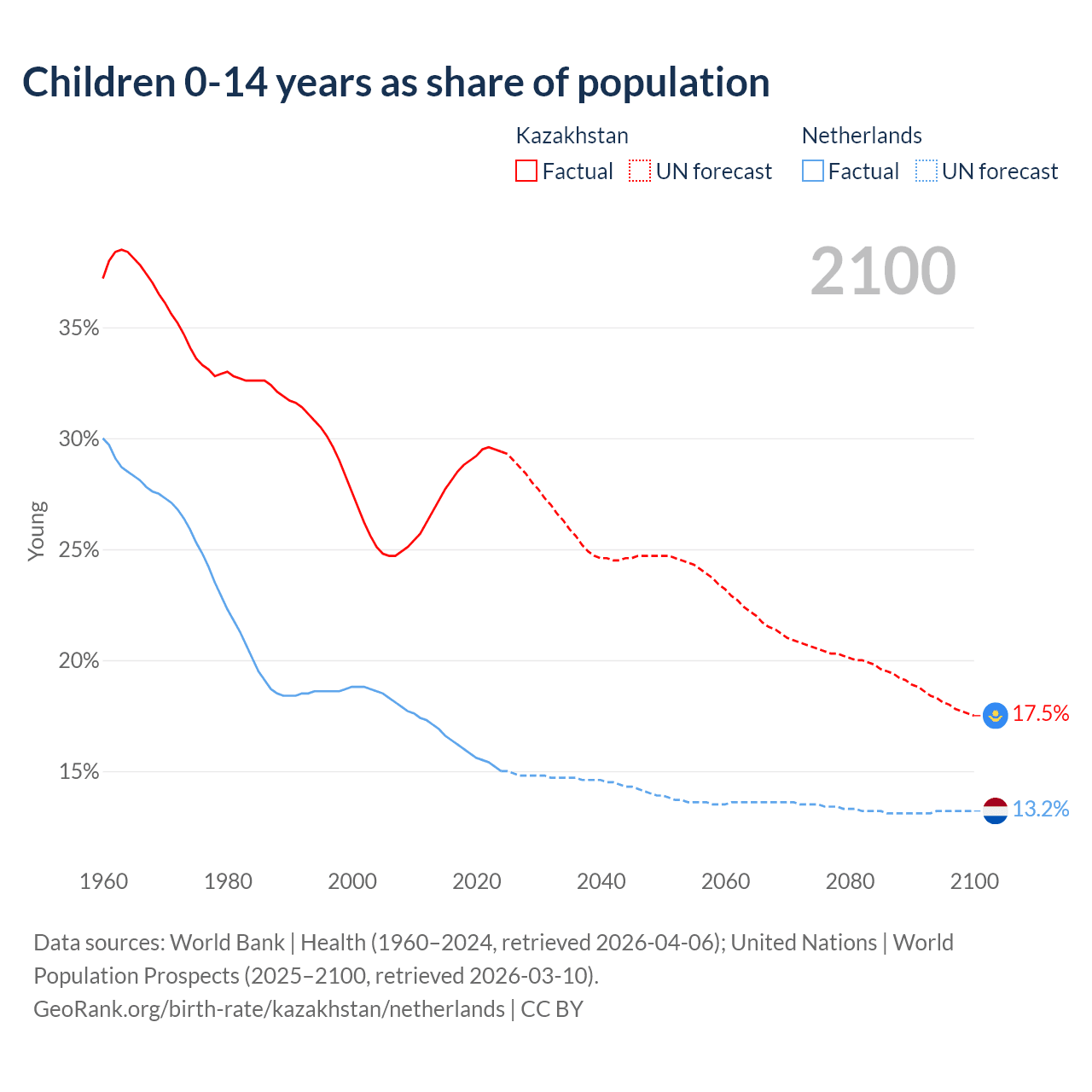 Children 0-14 years as share of population

Kazakhstan
Factual UN forecast

Netherlands
Factual UN forecast

2100

Young

35%
30%
25%
20%
15%

17.5%
13.2%

1960 1980 2000 2020 2040 2060 2080 2100

Data sources: World Bank | Health (1960–2024, retrieved 2026-04-06); United Nations | World Population Prospects (2025–2100, retrieved 2026-03-10).
GeoRank.org/birth-rate/kazakhstan/netherlands | CC BY